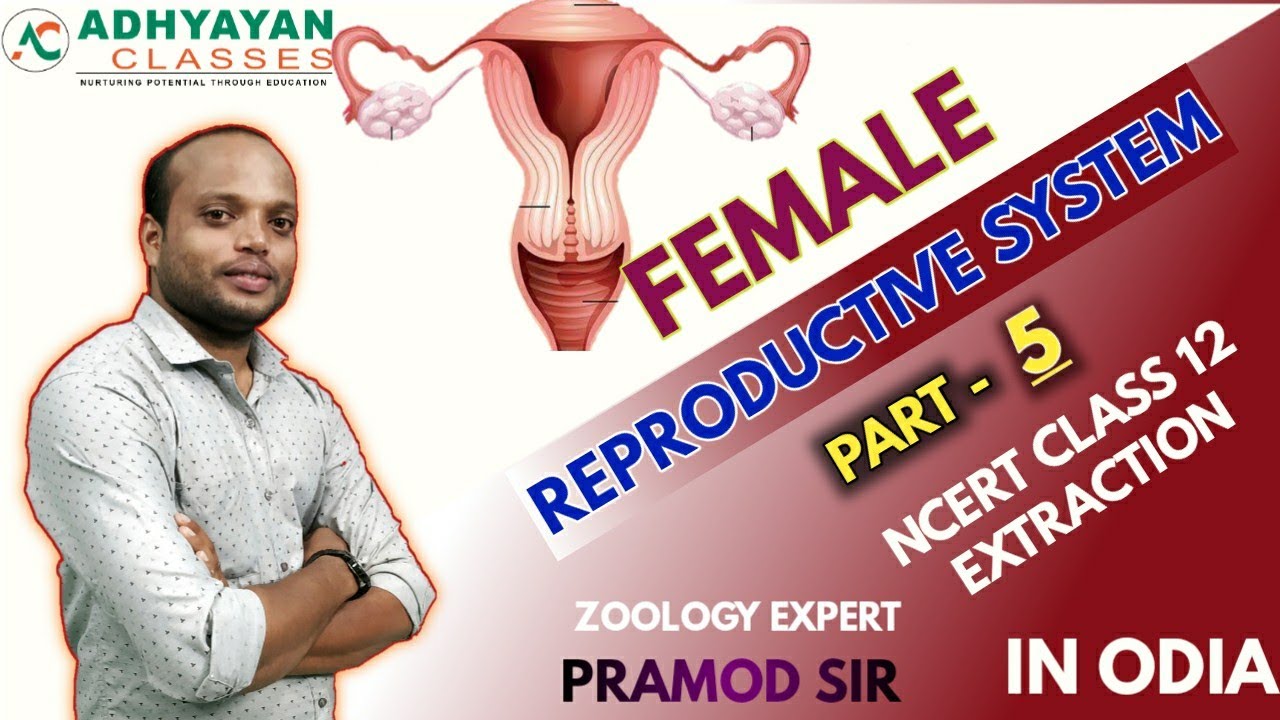 AC ADHYAYAN CLASSES
NURTURING POTENTIAL THROUGH EDUCATION

FEMALE
REPRODUCTIVE SYSTEM
PART - 5
NCERT CLASS 12
EXTRACTION

ZOOLOGY EXPERT
PRAMOD SIR

IN ODIA